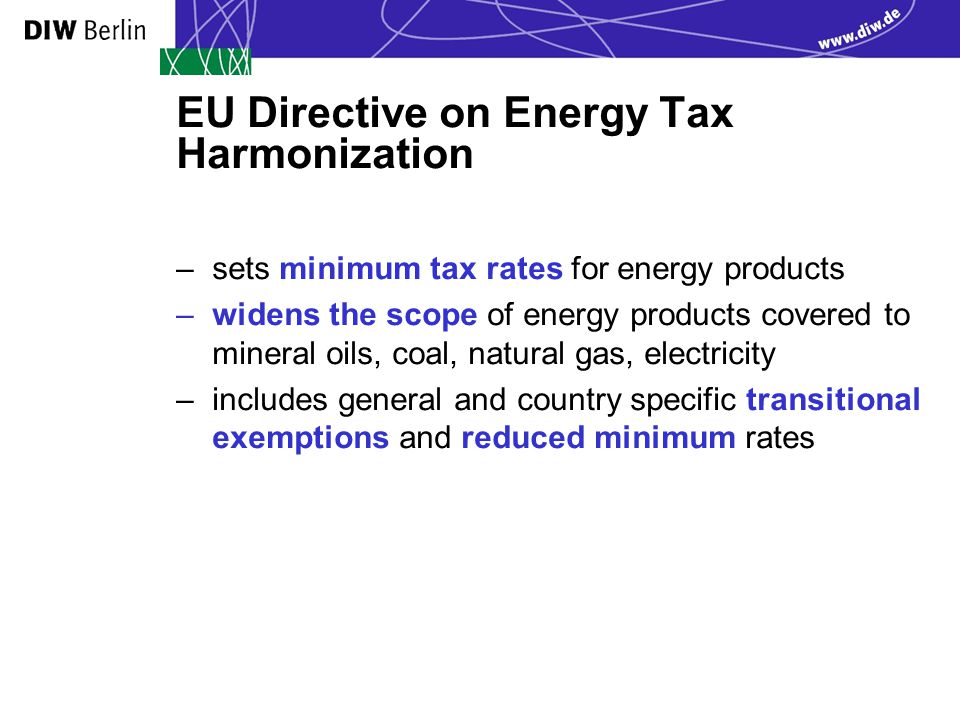 DIW Berlin

www.diw.de

EU Directive on Energy Tax Harmonization

– sets minimum tax rates for energy products
– widens the scope of energy products covered to mineral oils, coal, natural gas, electricity
– includes general and country specific transitional exemptions and reduced minimum rates